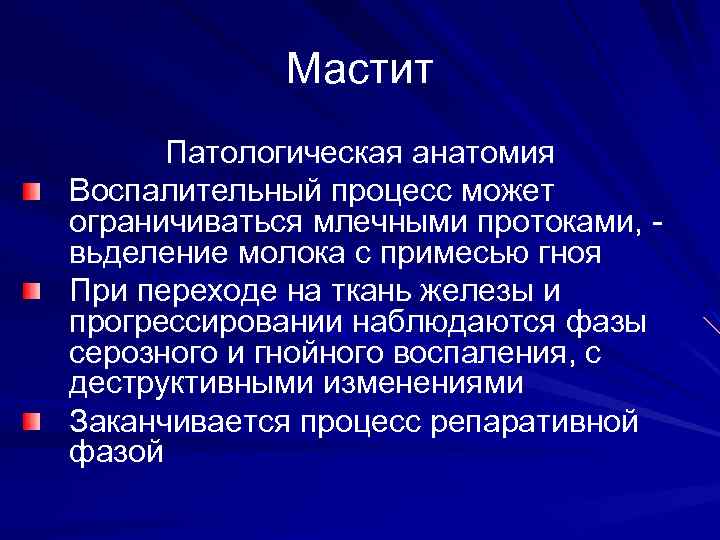 Мастит

Патологическая анатомия

Воспалительный процесс может ограничиваться млечными протоками, - вьделение молока с примесью гноя

При переходе на ткань железы и прогрессировании наблюдаются фазы серозного и гнойного воспаления, с деструктивными изменениями

Заканчивается процесс репаративной фазой